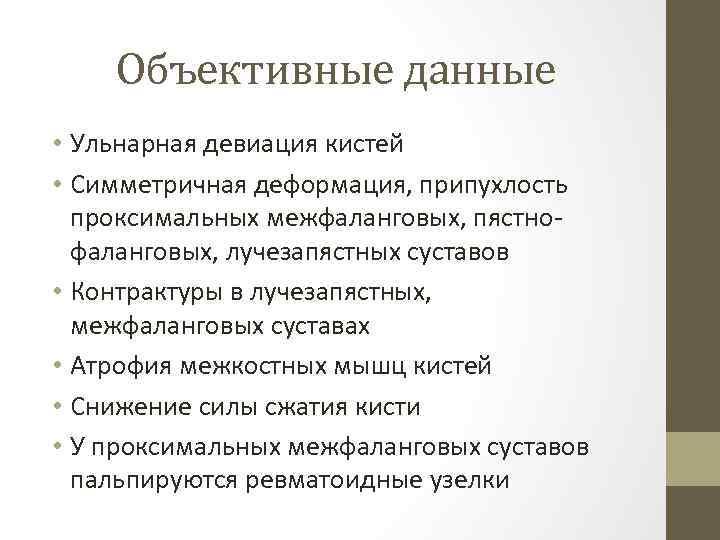 Объективные данные

• Ульнарная девиация кистей
• Симметричная деформация, припухлость проксимальных межфаланговых, пястно-фаланговых, лучезапястных суставов
• Контрактуры в лучезапястных, межфаланговых суставах
• Атрофия межкостных мышц кистей
• Снижение силы сжатия кисти
• У проксимальных межфаланговых суставов пальпируются ревматоидные узелки